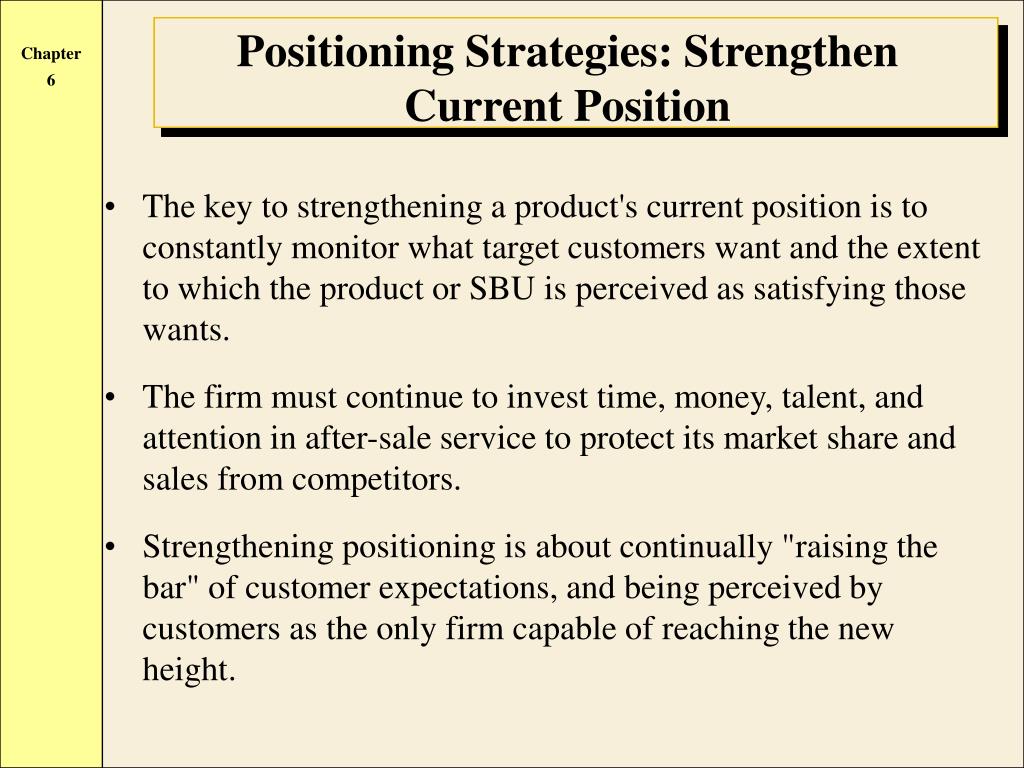 Chapter
6

Positioning Strategies: Strengthen Current Position

• The key to strengthening a product's current position is to constantly monitor what target customers want and the extent to which the product or SBU is perceived as satisfying those wants.

• The firm must continue to invest time, money, talent, and attention in after-sale service to protect its market share and sales from competitors.

• Strengthening positioning is about continually "raising the bar" of customer expectations, and being perceived by customers as the only firm capable of reaching the new height.